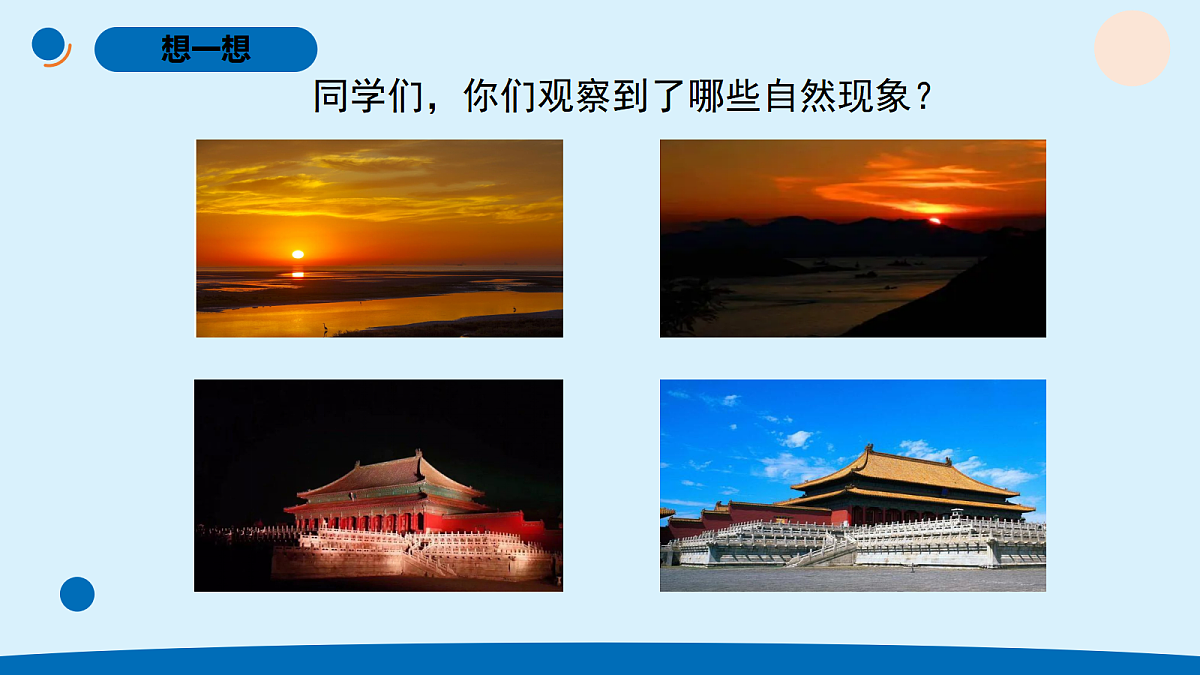 想一想

同学们，你们观察到了哪些自然现象？